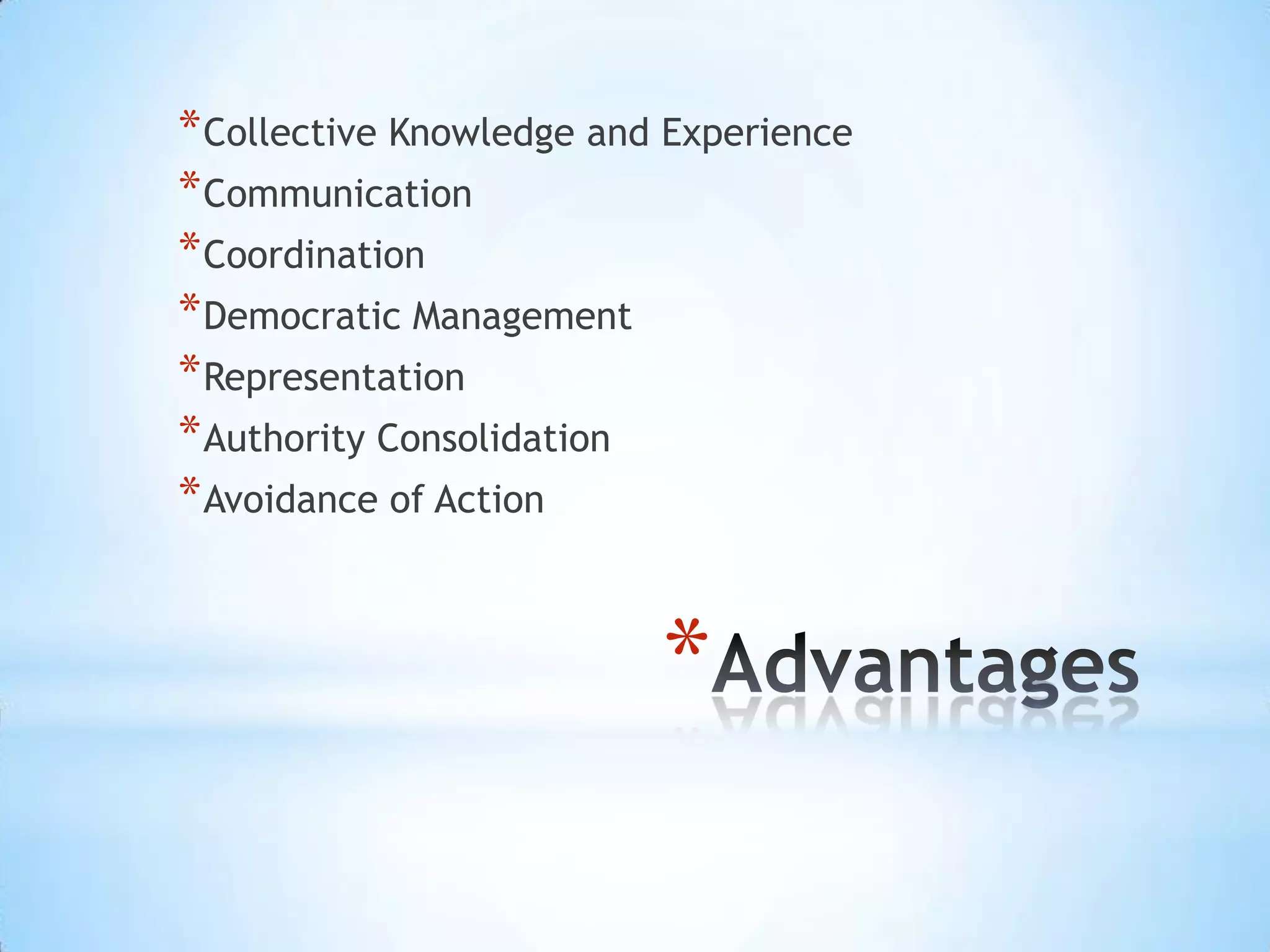 *Collective Knowledge and Experience
*Communication
*Coordination
*Democratic Management
*Representation
*Authority Consolidation
*Avoidance of Action

*Advantages